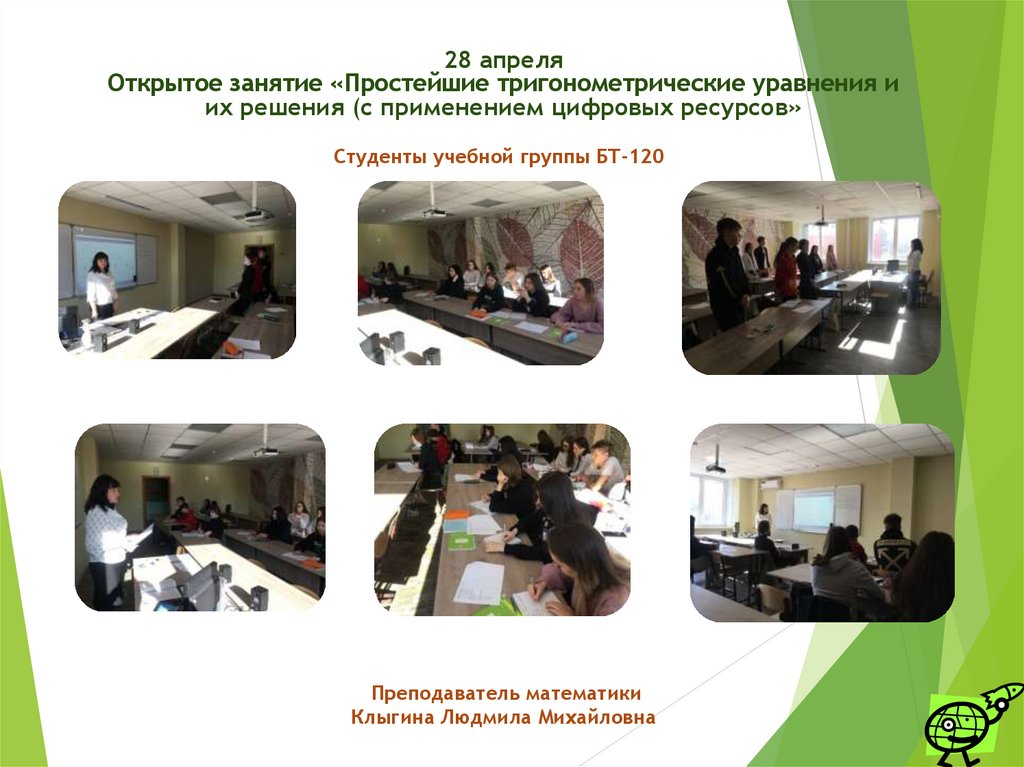 28 апреля
Открытое занятие «Простейшие тригонометрические уравнения и их решения (с применением цифровых ресурсов»

Студенты учебной группы БТ-120

Преподаватель математики
Клыгина Людмила Михайловна